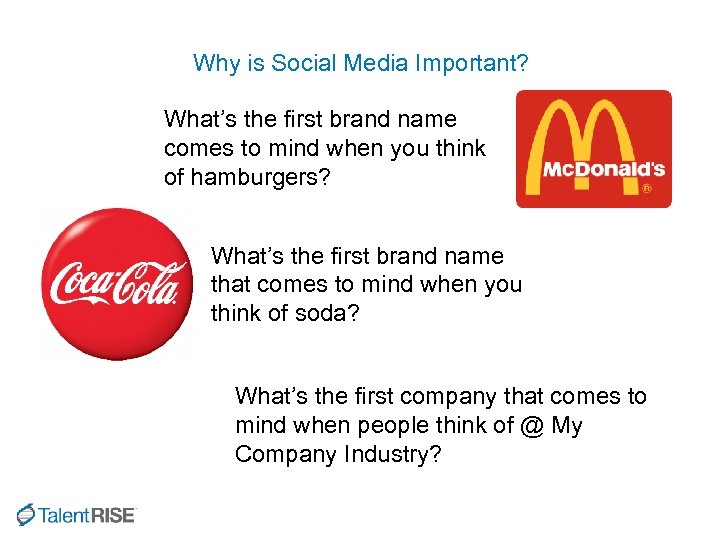 Why is Social Media Important?

What's the first brand name comes to mind when you think of hamburgers?

McDonald's
®

Coca-Cola

What's the first brand name that comes to mind when you think of soda?

What's the first company that comes to mind when people think of @ My Company Industry?

TalentRISE